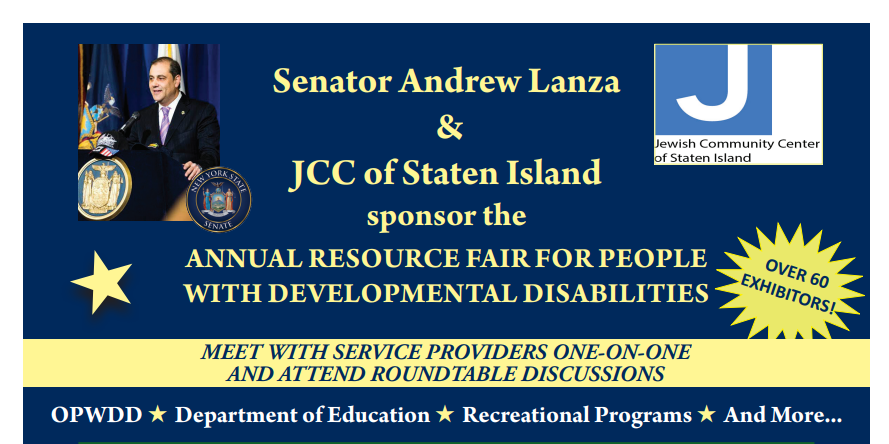 NEW YORK STATE SENATE

Senator Andrew Lanza
&
JCC of Staten Island
sponsor the

J
Jewish Community Center of Staten Island

ANNUAL RESOURCE FAIR FOR PEOPLE WITH DEVELOPMENTAL DISABILITIES

OVER 60 EXHIBITORS!

MEET WITH SERVICE PROVIDERS ONE-ON-ONE AND ATTEND ROUNDTABLE DISCUSSIONS

OPWDD ★ Department of Education ★ Recreational Programs ★ And More...